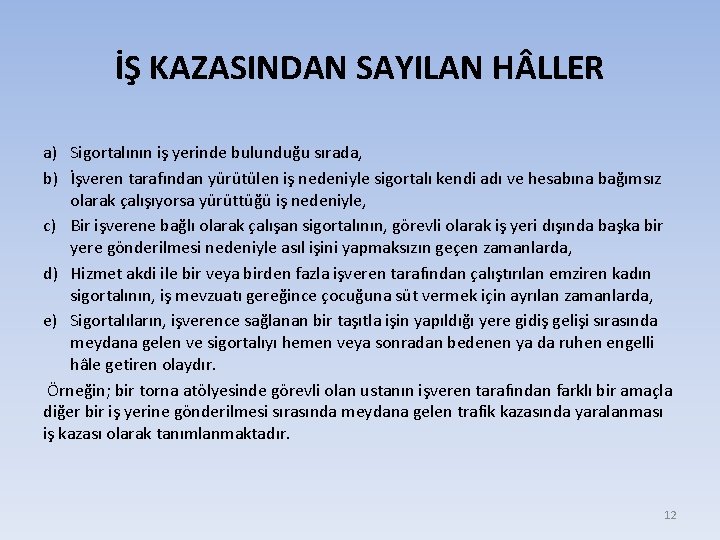 İŞ KAZASINDAN SAYILAN HÂLLER

a) Sigortalının iş yerinde bulunduğu sırada,

b) İşveren tarafından yürütülen iş nedeniyle sigortalı kendi adı ve hesabına bağımsız olarak çalışıyorsa yürüttüğü iş nedeniyle,

c) Bir işverene bağlı olarak çalışan sigortalının, görevli olarak iş yeri dışında başka bir yere gönderilmesi nedeniyle asıl işini yapmaksızın geçen zamanlarda,

d) Hizmet akdi ile bir veya birden fazla işveren tarafından çalıştırılan emziren kadın sigortalının, iş mevzuatı gereğince çocuğuna süt vermek için ayrılan zamanlarda,

e) Sigortalıların, işverence sağlanan bir taşıtla işin yapıldığı yere gidiş gelişi sırasında meydana gelen ve sigortalıyı hemen veya sonradan bedenen ya da ruhen engelli hâle getiren olaydır.

Örneğin; bir torna atölyesinde görevli olan ustanın işveren tarafından farklı bir amaçla diğer bir iş yerine gönderilmesi sırasında meydana gelen trafik kazasında yaralanması iş kazası olarak tanımlanmaktadır.

12